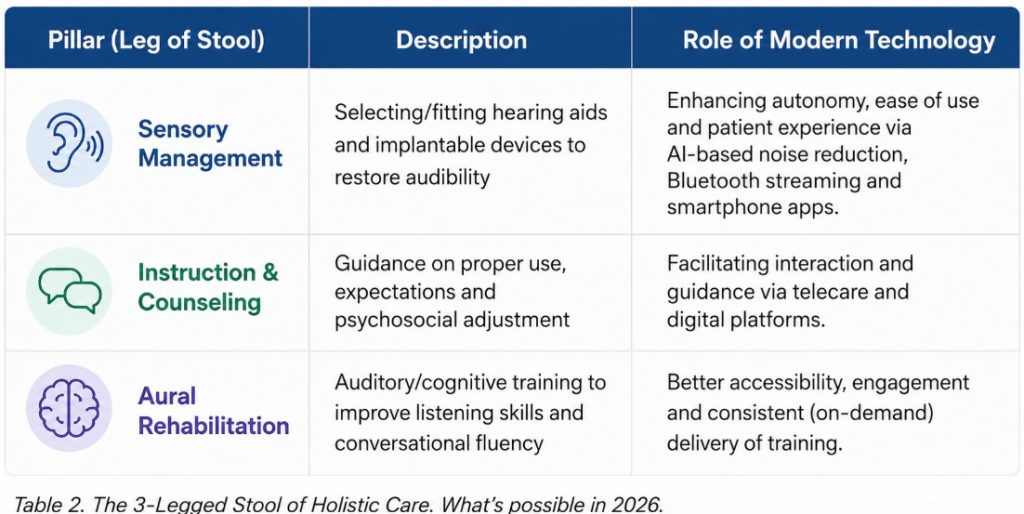 | Pillar (Leg of Stool) | Description | Role of Modern Technology |
|---|---|---|
| Sensory Management | Selecting/fitting hearing aids and implantable devices to restore audibility | Enhancing autonomy, ease of use and patient experience via AI-based noise reduction, Bluetooth streaming and smartphone apps. |
| Instruction & Counseling | Guidance on proper use, expectations and psychosocial adjustment | Facilitating interaction and guidance via telecare and digital platforms. |
| Aural Rehabilitation | Auditory/cognitive training to improve listening skills and conversational fluency | Better accessibility, engagement and consistent (on-demand) delivery of training. |

Table 2. The 3-Legged Stool of Holistic Care. What's possible in 2026.